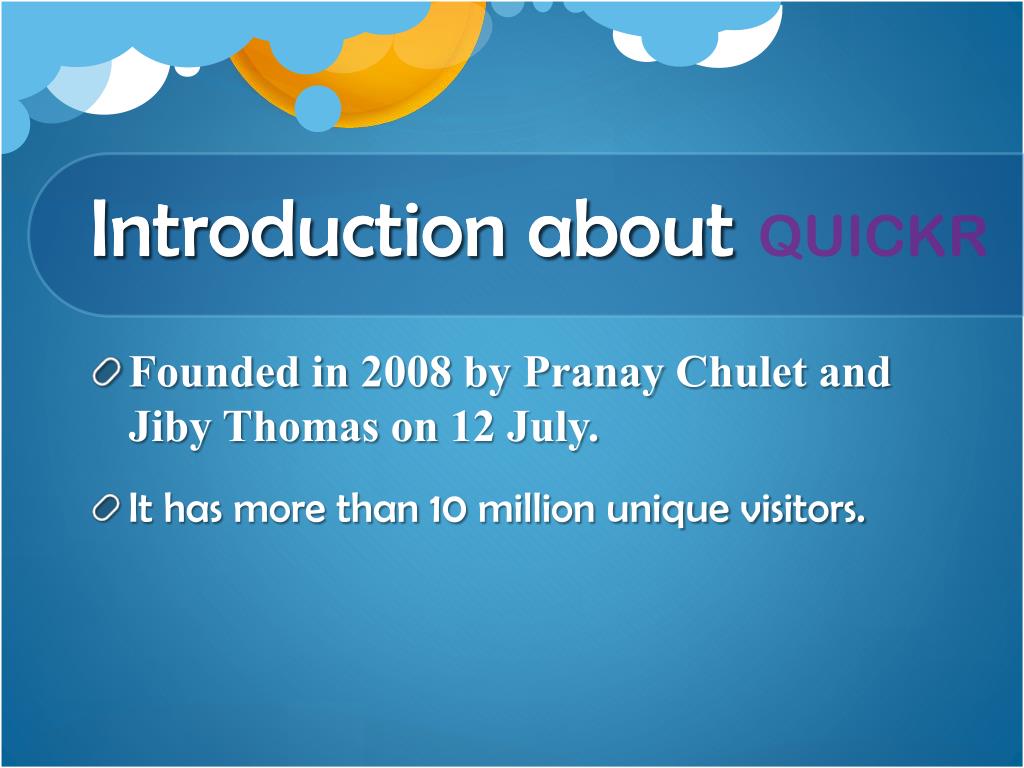 Introduction about QUICKR

Founded in 2008 by Pranay Chulet and Jiby Thomas on 12 July.

It has more than 10 million unique visitors.